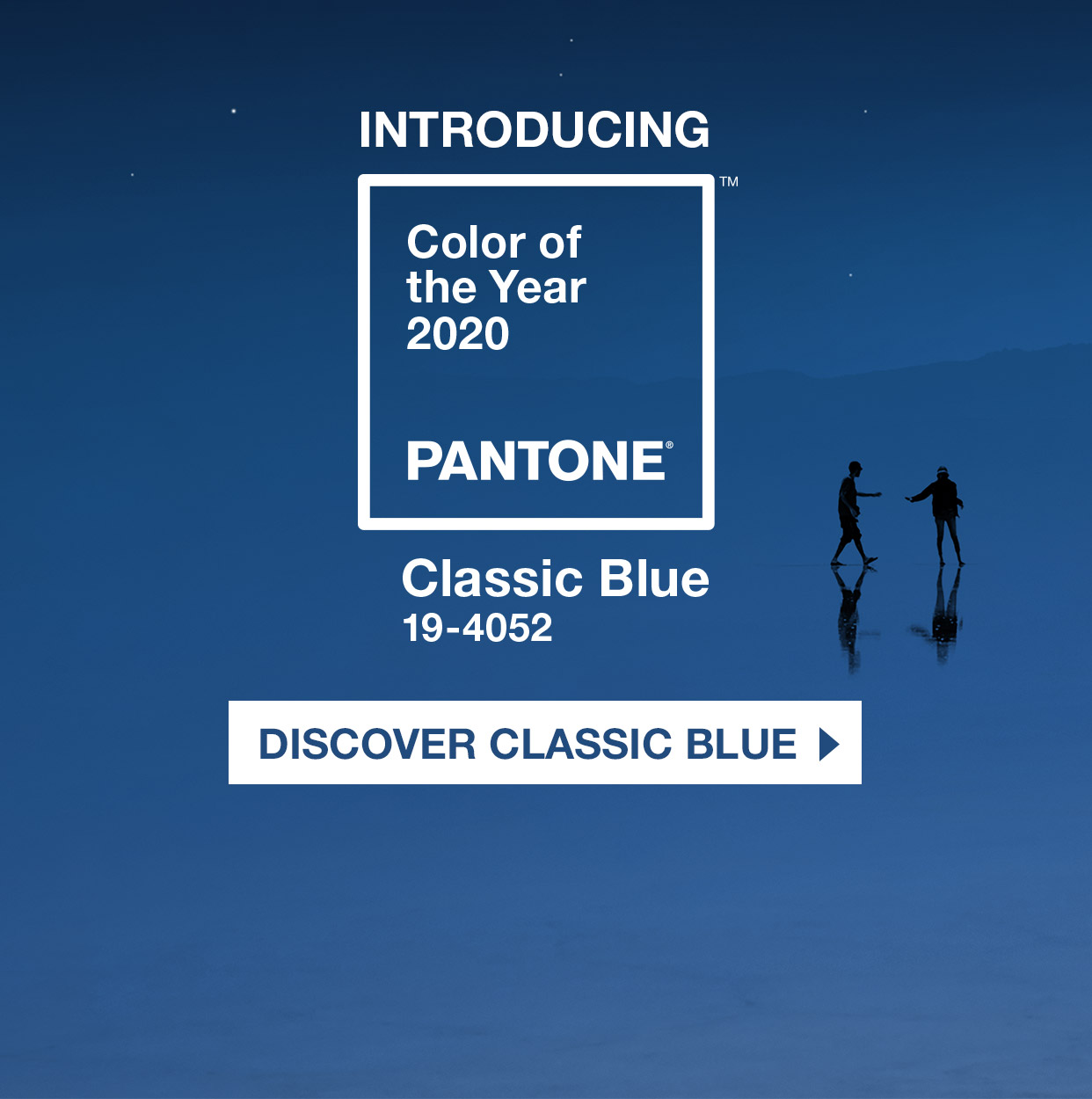 INTRODUCING

™

Color of the Year 2020

PANTONE®

Classic Blue
19-4052

DISCOVER CLASSIC BLUE